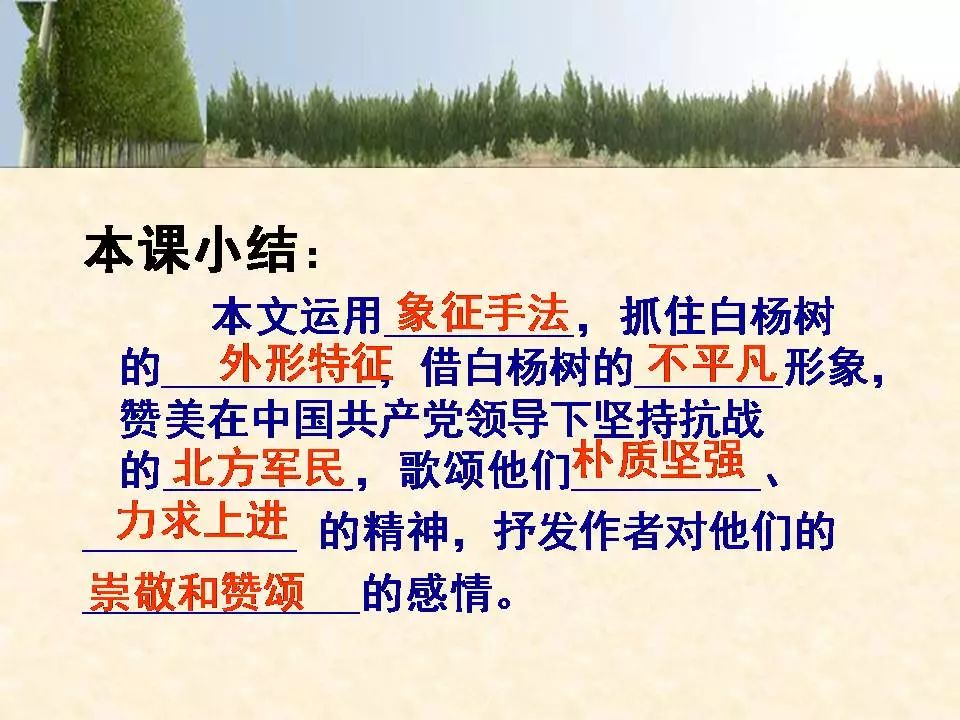 本课小结：

本文运用象征手法，抓住白杨树的外形特征，借白杨树的不平凡形象，赞美在中国共产党领导下坚持抗战的北方军民，歌颂他们朴质坚强、力求上进的精神，抒发作者对他们的崇敬和赞颂的感情。